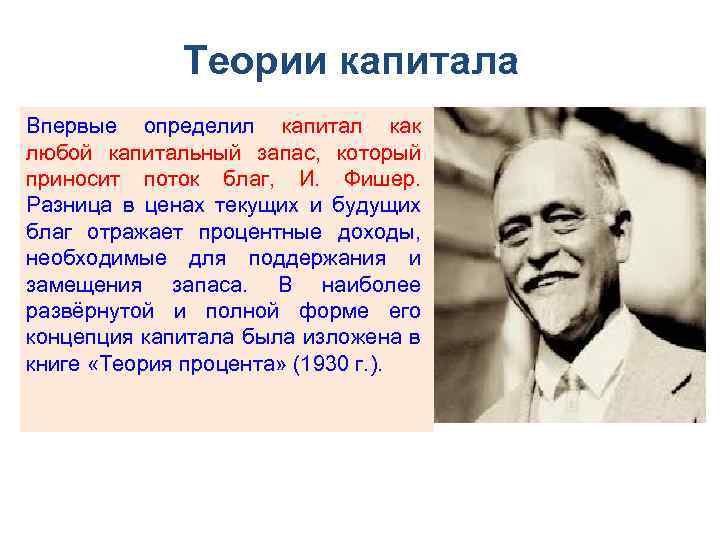 Теории капитала

Впервые определил капитал как любой капитальный запас, который приносит поток благ, И. Фишер. Разница в ценах текущих и будущих благ отражает процентные доходы, необходимые для поддержания и замещения запаса. В наиболее развёрнутой и полной форме его концепция капитала была изложена в книге «Теория процента» (1930 г.).